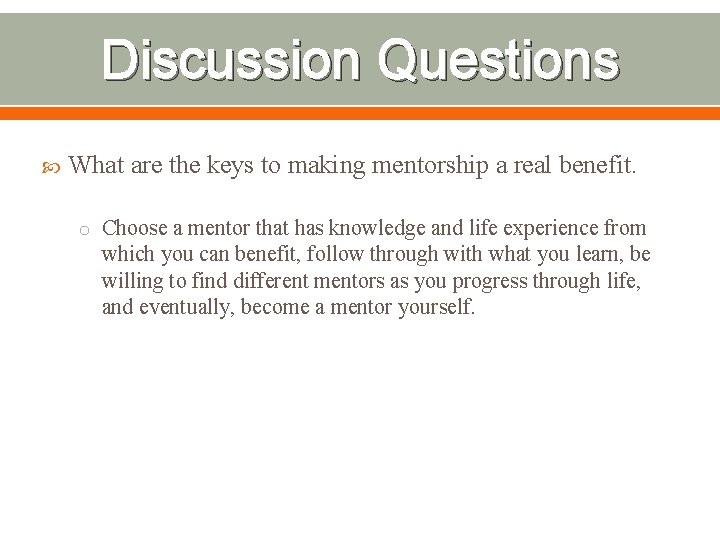 Discussion Questions

What are the keys to making mentorship a real benefit.

Choose a mentor that has knowledge and life experience from which you can benefit, follow through with what you learn, be willing to find different mentors as you progress through life, and eventually, become a mentor yourself.